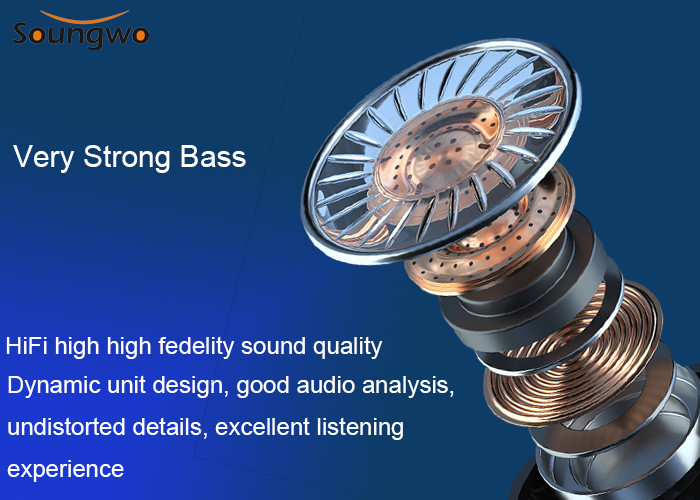 Soungwo

Very Strong Bass

HiFi high high fedelity sound quality

Dynamic unit design, good audio analysis, undistorted details, excellent listening experience